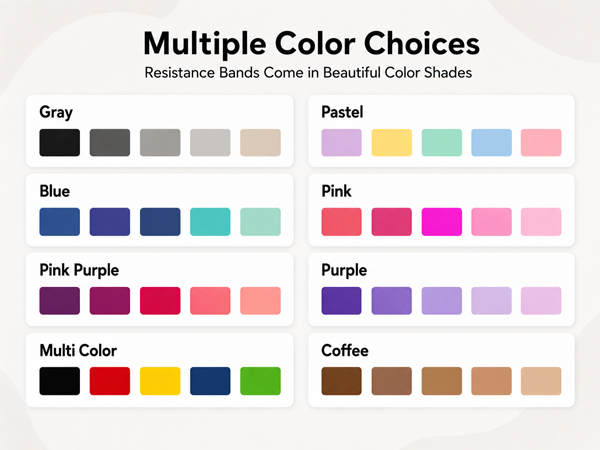 Multiple Color Choices

Resistance Bands Come in Beautiful Color Shades

Gray

Blue

Pink Purple

Multi Color

Pastel

Pink

Purple

Coffee